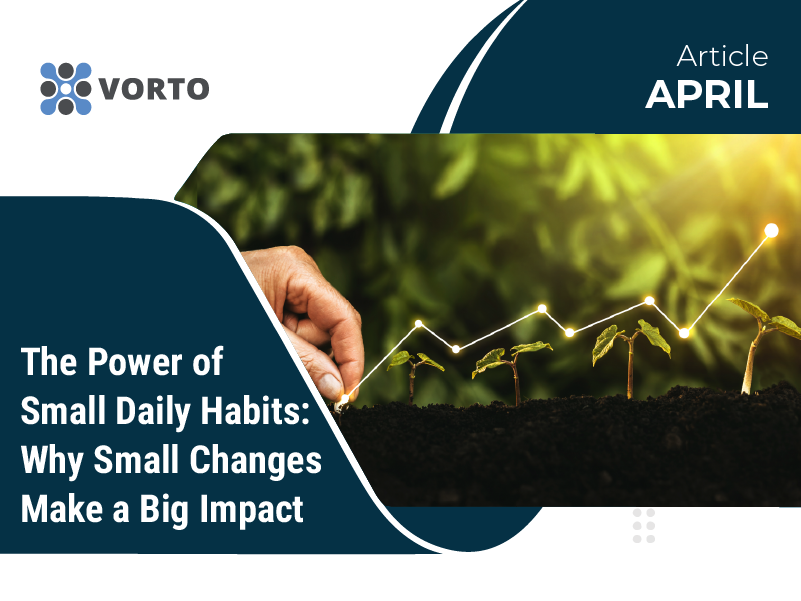 VORTO

Article
APRIL

The Power of Small Daily Habits: Why Small Changes Make a Big Impact